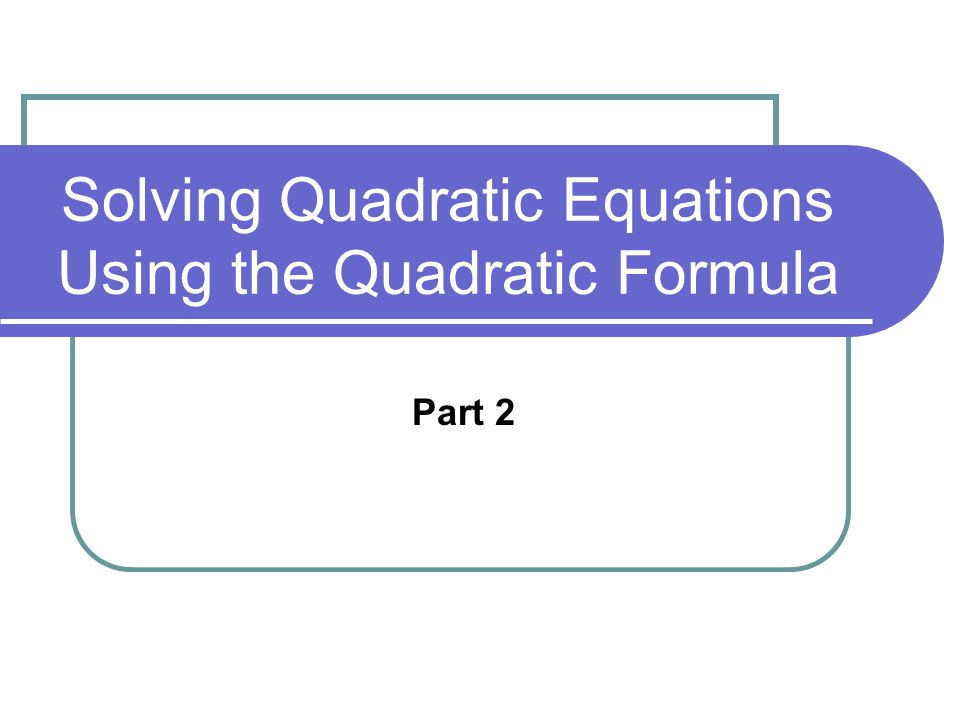 Solving Quadratic Equations Using the Quadratic Formula

Part 2